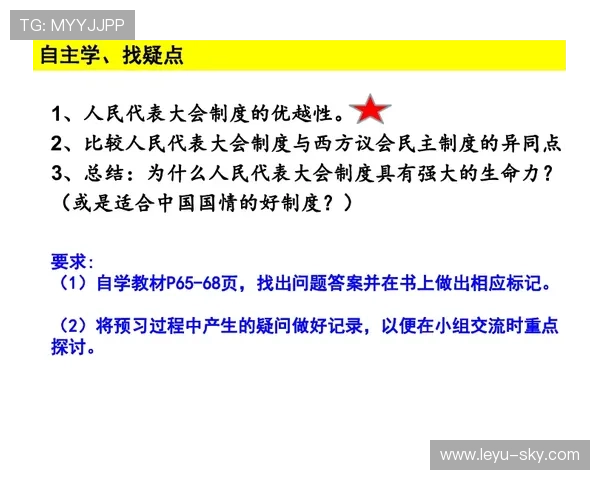 TG: MYYJJPP

自主学、找疑点

1、人民代表大会制度的优越性。
2、比较人民代表大会制度与西方议会民主制度的异同点
3、总结：为什么人民代表大会制度具有强大的生命力？（或是适合中国国情的好制度？）

要求:
（1）自学教材P65-68页，找出问题答案并在书上做出相应标记。

（2）将预习过程中产生的疑问做好记录，以便在小组交流时重点探讨。

www.leyu-sky.com